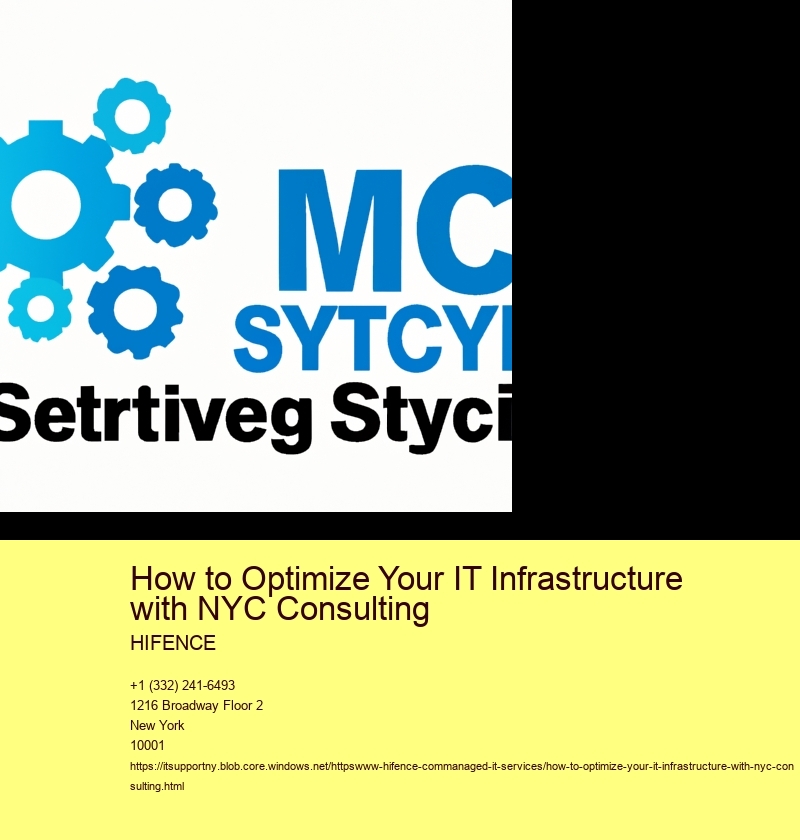 MC
SYTCYI
Setrtiveg Styci

How to Optimize Your IT Infrastructure with NYC Consulting

HIFENCE

+1 (332) 241-6493
1216 Broadway Floor 2
New York
10001
https://itsupportny.blob.core.windows.net/httpswww-hifence-commanaged-it-services/how-to-optimize-your-it-infrastructure-with-nyc-consulting.html